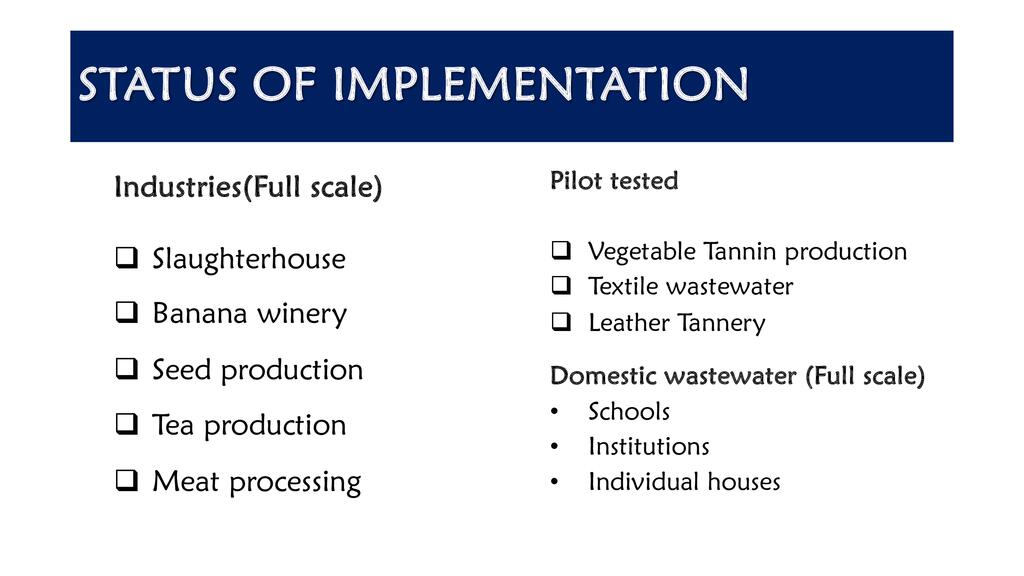 STATUS OF IMPLEMENTATION

Industries(Full scale)

❑ Slaughterhouse
❑ Banana winery
❑ Seed production
❑ Tea production
❑ Meat processing

Pilot tested

❑ Vegetable Tannin production
❑ Textile wastewater
❑ Leather Tannery

Domestic wastewater (Full scale)
• Schools
• Institutions
• Individual houses